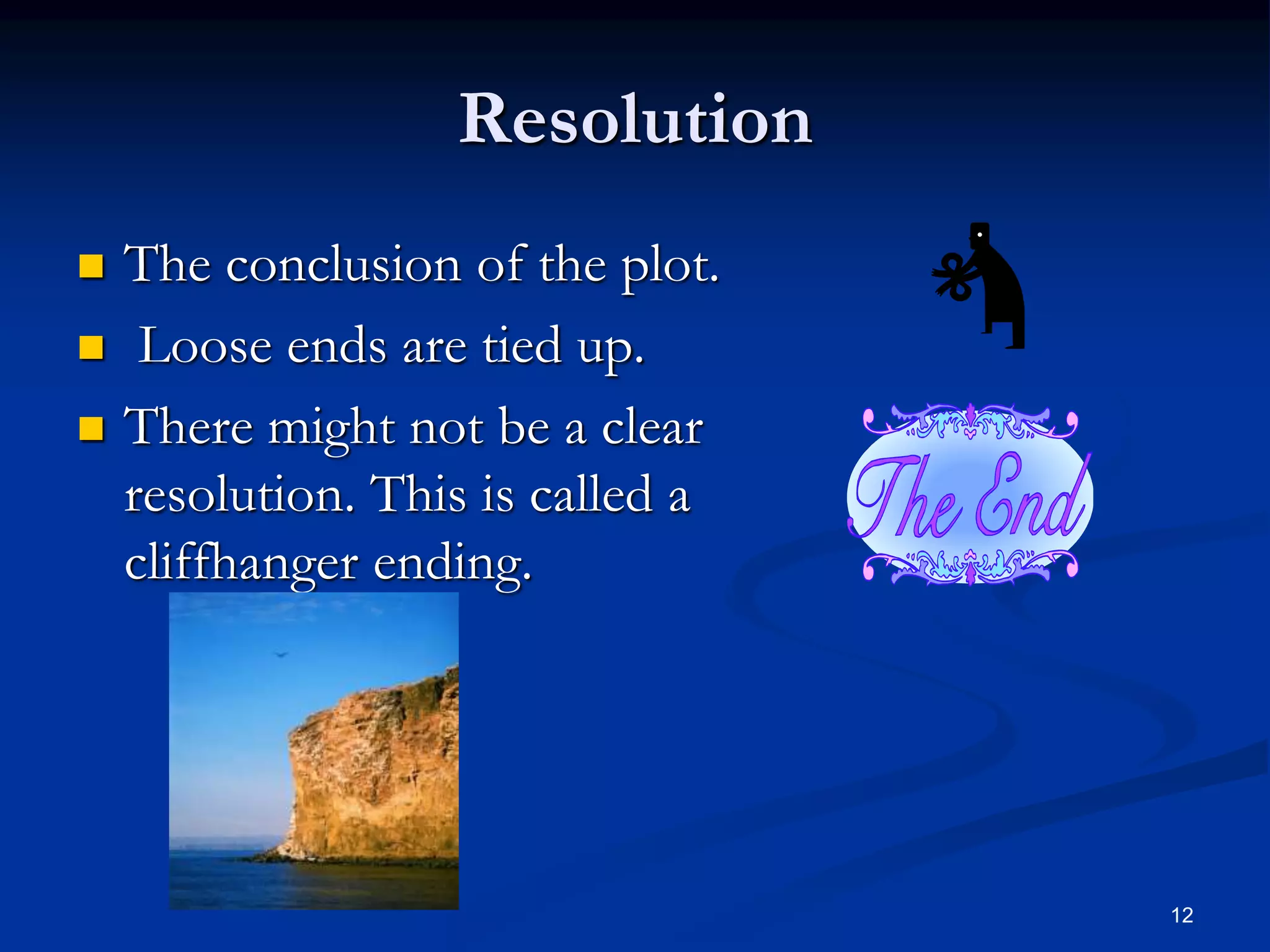 Resolution

- The conclusion of the plot.
- Loose ends are tied up.
- There might not be a clear resolution. This is called a cliffhanger ending.

The End

12